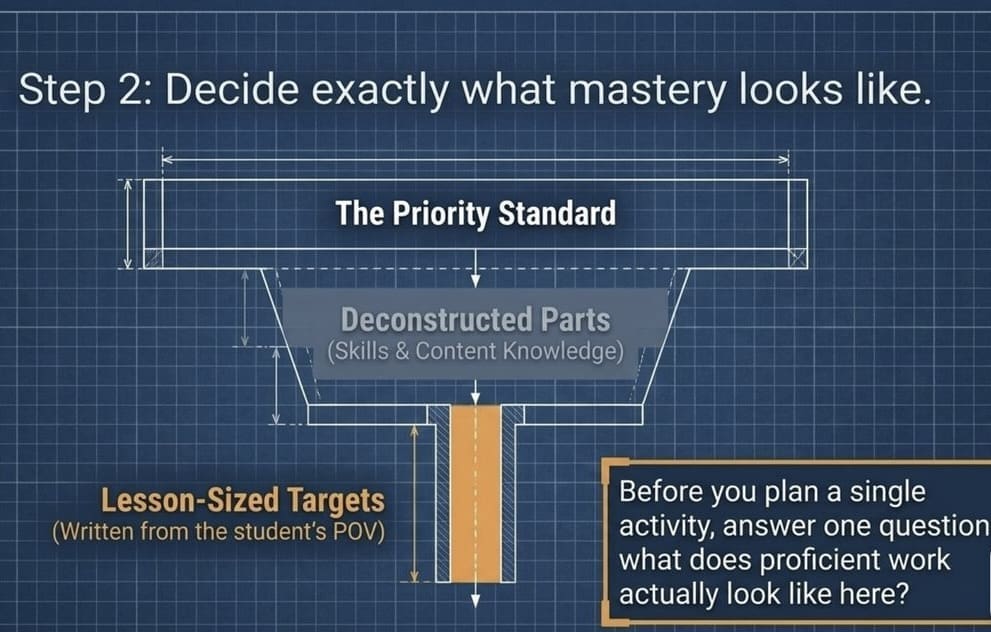 Step 2: Decide exactly what mastery looks like.

The Priority Standard

Deconstructed Parts
(Skills & Content Knowledge)

Lesson-Sized Targets
(Written from the student's POV)

Before you plan a single activity, answer one question what does proficient work actually look like here?